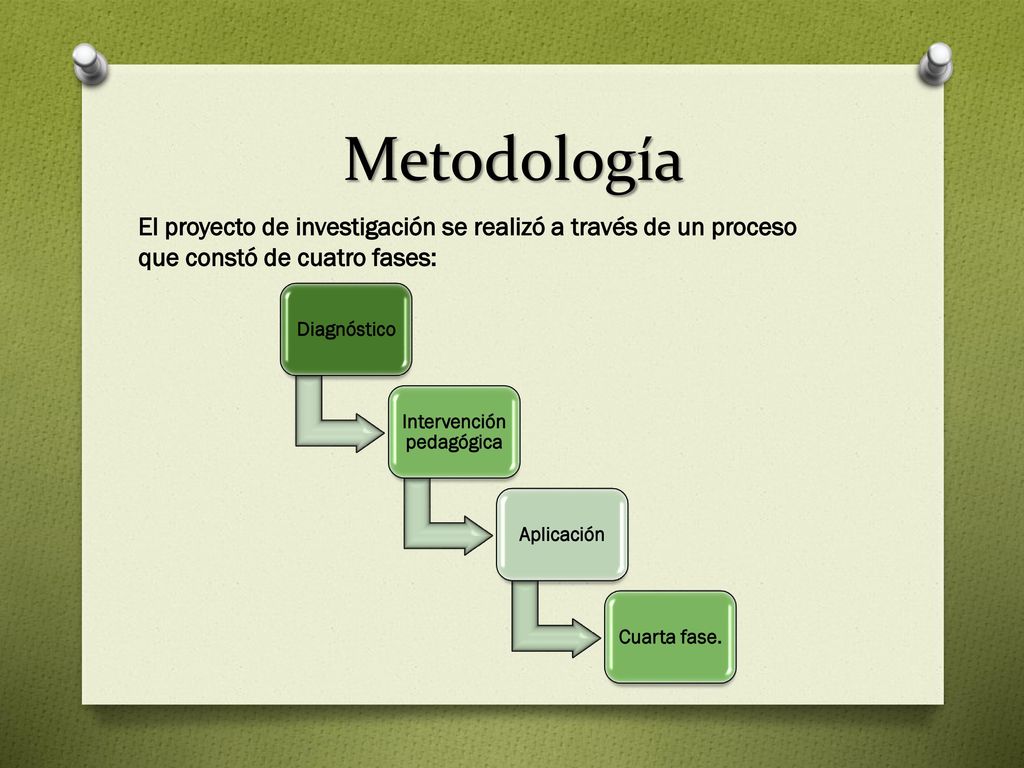 Metodología

El proyecto de investigación se realizó a través de un proceso que constó de cuatro fases:

Diagnóstico

Intervención pedagógica

Aplicación

Cuarta fase.